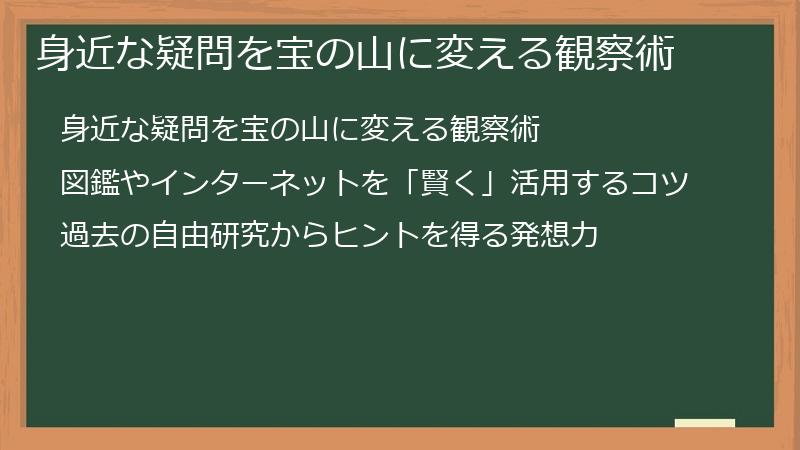 身近な疑問を宝の山に変える観察術

身近な疑問を宝の山に変える観察術

図鑑やインターネットを「賢く」活用するコツ

過去の自由研究からヒントを得る発想力